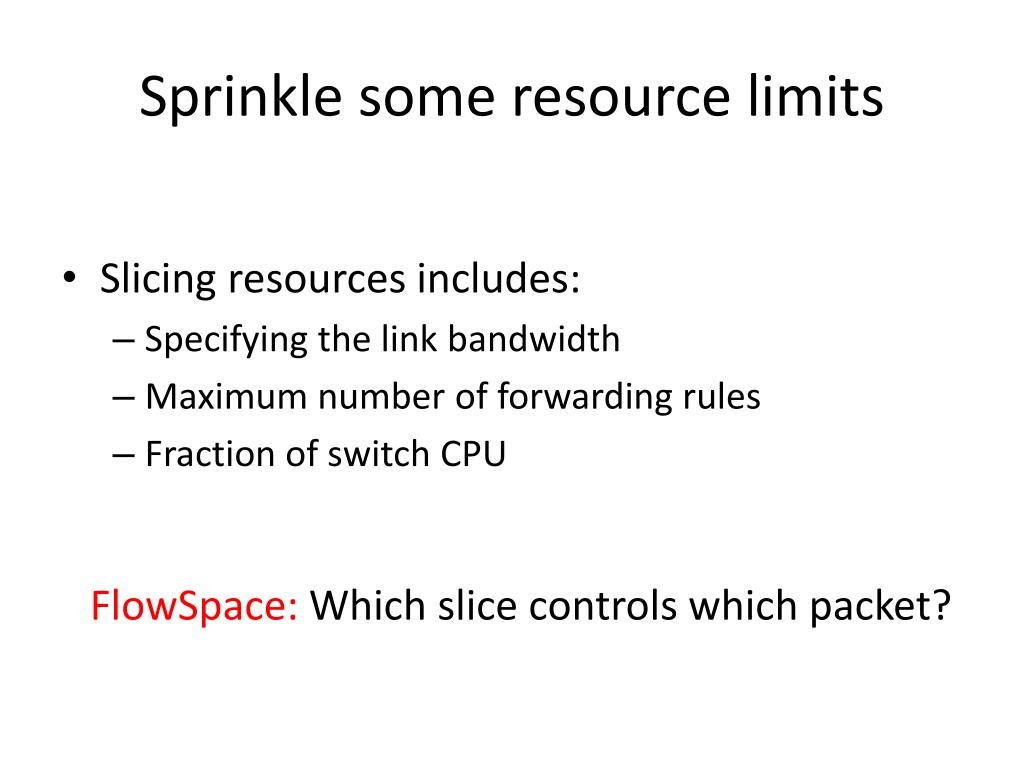 Sprinkle some resource limits

• Slicing resources includes:
– Specifying the link bandwidth
– Maximum number of forwarding rules
– Fraction of switch CPU

FlowSpace: Which slice controls which packet?